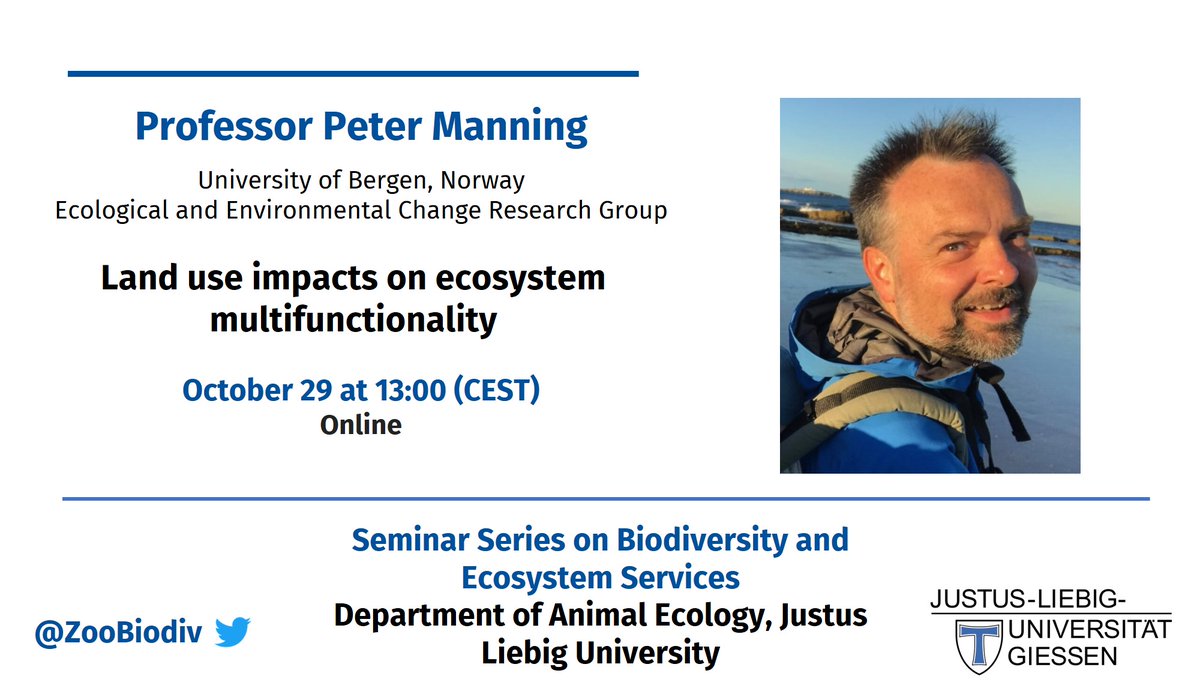 Professor Peter Manning

University of Bergen, Norway
Ecological and Environmental Change Research Group

Land use impacts on ecosystem multifunctionality

October 29 at 13:00 (CEST)
Online

Seminar Series on Biodiversity and Ecosystem Services
Department of Animal Ecology, Justus Liebig University

@ZooBiodiv

JUSTUS-LIEBIG-UNIVERSITÄT GIESSEN